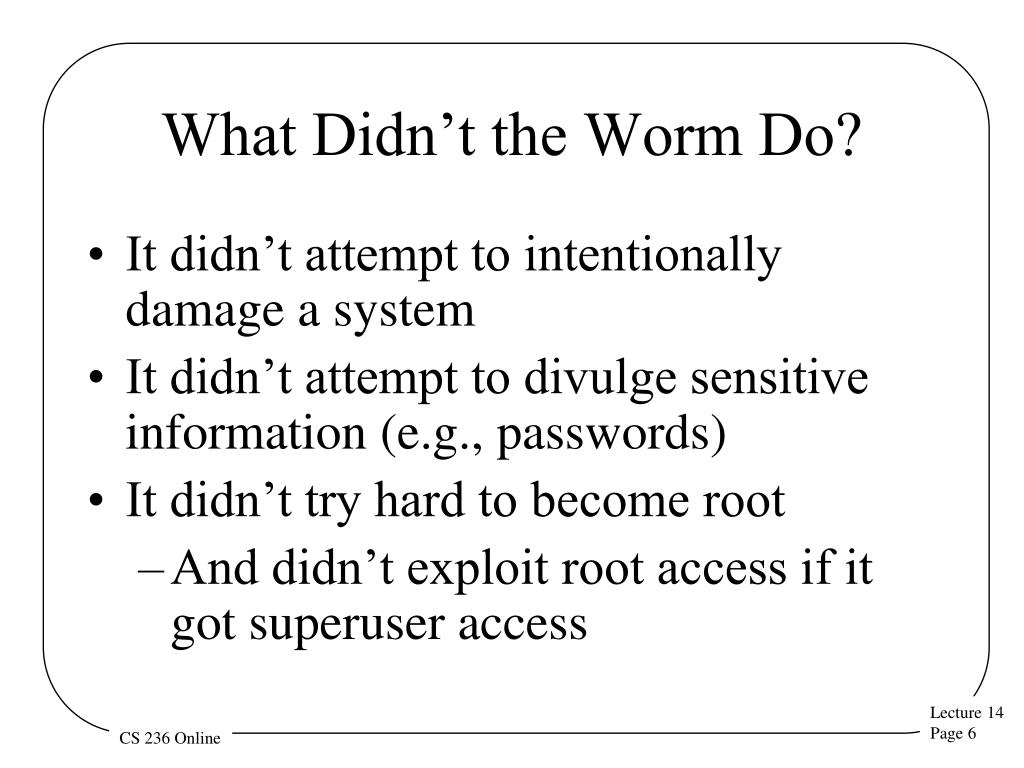 What Didn’t the Worm Do?

• It didn’t attempt to intentionally damage a system
• It didn’t attempt to divulge sensitive information (e.g., passwords)
• It didn’t try hard to become root
– And didn’t exploit root access if it got superuser access

CS 236 Online

Lecture 14
Page 6